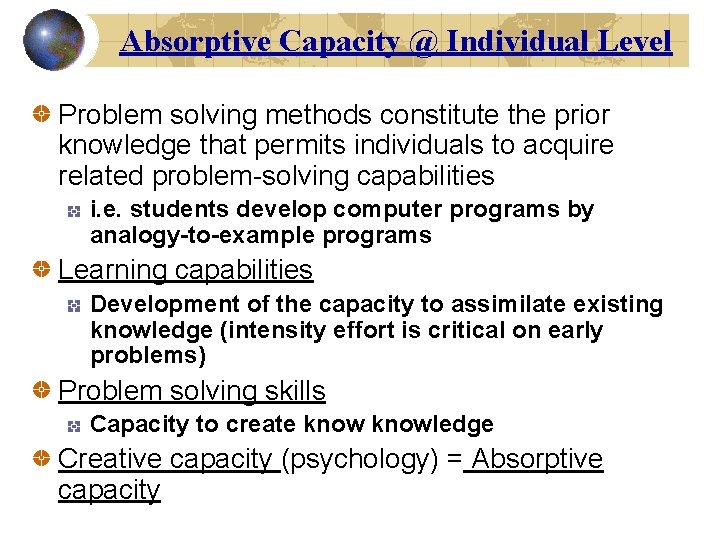 Absorptive Capacity @ Individual Level

Problem solving methods constitute the prior knowledge that permits individuals to acquire related problem-solving capabilities

i.e. students develop computer programs by analogy-to-example programs

Learning capabilities

Development of the capacity to assimilate existing knowledge (intensity effort is critical on early problems)

Problem solving skills

Capacity to create know knowledge

Creative capacity (psychology) = Absorptive capacity